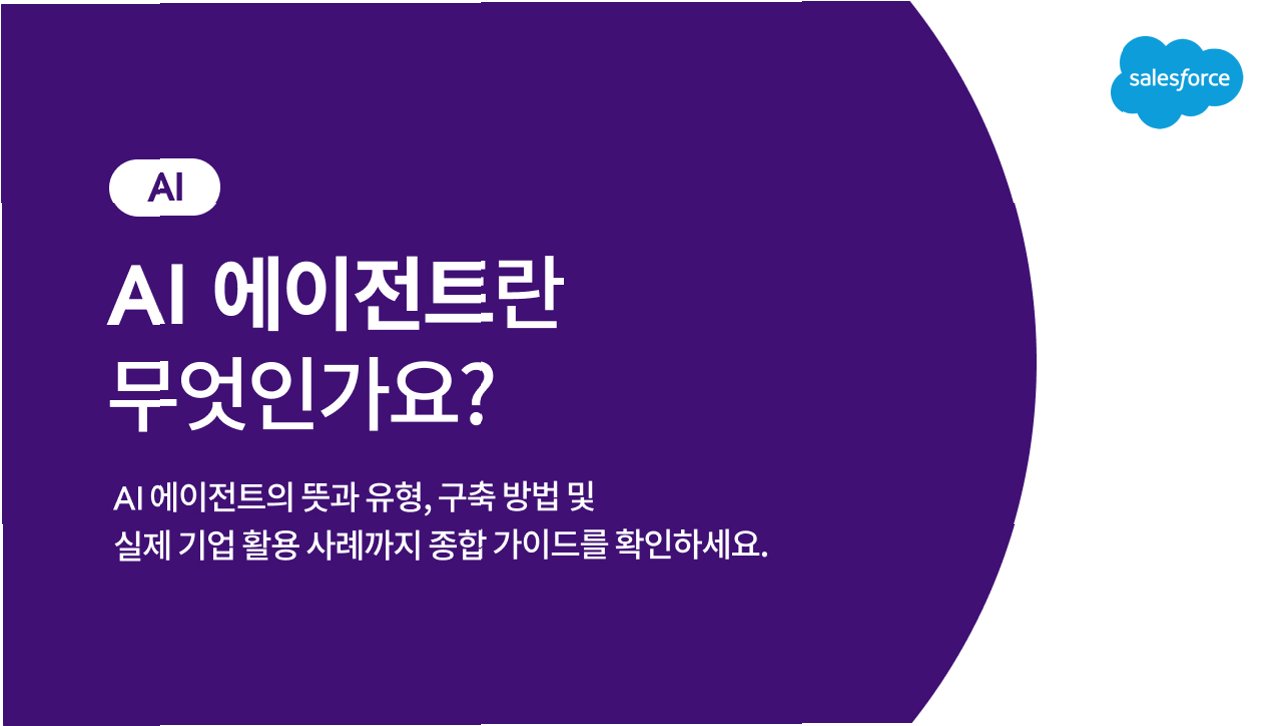 salesforce

AI

AI 에이전트란 무엇인가요?

AI 에이전트의 뜻과 유형, 구축 방법 및 실제 기업 활용 사례까지 종합 가이드를 확인하세요.